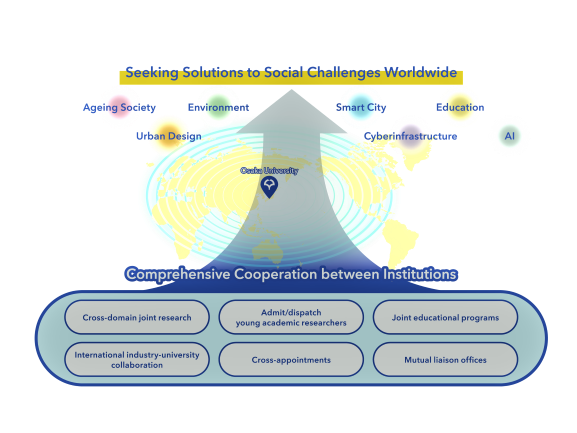 Seeking Solutions to Social Challenges Worldwide

Ageing Society

Environment

Smart City

Education

Urban Design

Cyberinfrastructure

AI

Osaka University

Comprehensive Cooperation between Institutions

Cross-domain joint research

Admit/dispatch young academic researchers

Joint educational programs

International industry-university collaboration

Cross-appointments

Mutual liaison offices